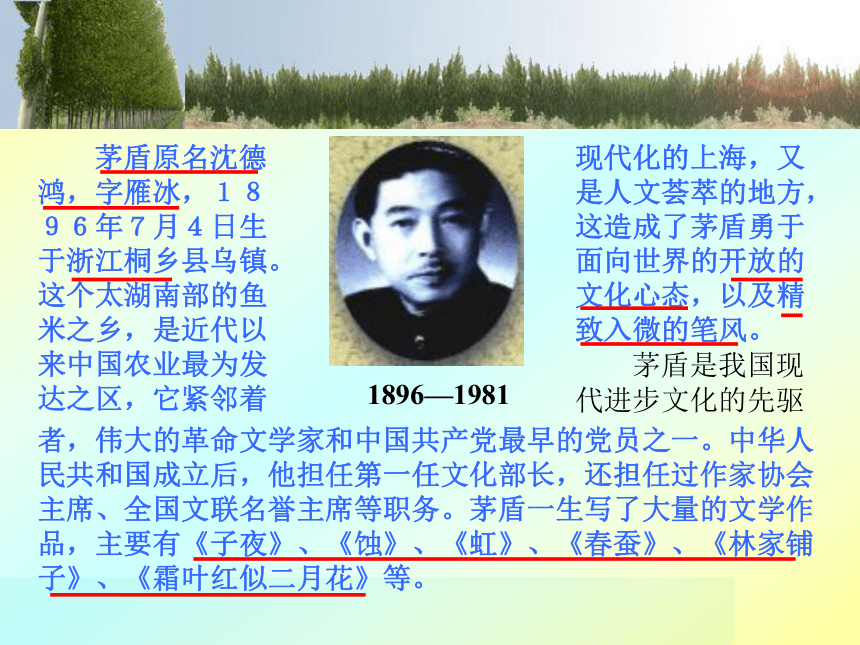 茅盾原名沈德鸿，字雁冰，１８９６年７月４日生于浙江桐乡县乌镇。这个太湖南部的鱼米之乡，是近代以来中国农业最为发达之区，它紧邻着现代化的上海，又是人文荟萃的地方，这造成了茅盾勇于面向世界的开放的文化心态，以及精致入微的笔风。

1896—1981

茅盾是我国现代进步文化的先驱者，伟大的革命文学家和中国共产党最早的党员之一。中华人民共和国成立后，他担任第一任文化部长，还担任过作家协会主席、全国文联名誉主席等职务。茅盾一生写了大量的文学作品，主要有《子夜》、《蚀》、《虹》、《春蚕》、《林家铺子》、《霜叶红似二月花》等。